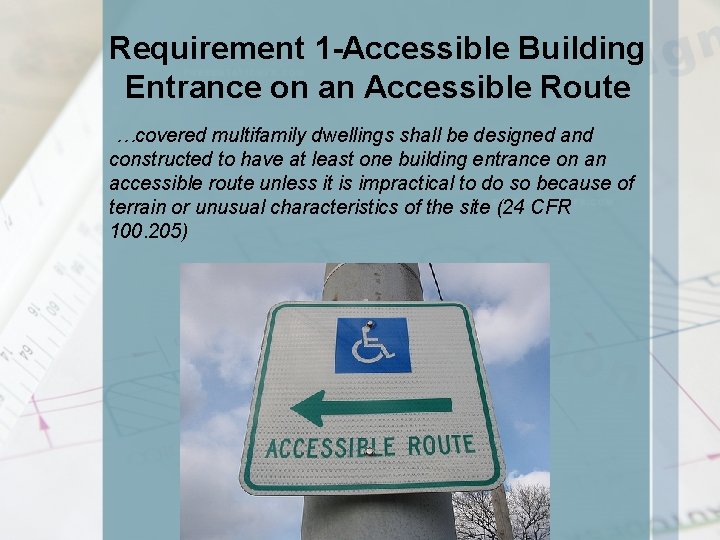 Requirement 1-Accessible Building Entrance on an Accessible Route

…covered multifamily dwellings shall be designed and constructed to have at least one building entrance on an accessible route unless it is impractical to do so because of terrain or unusual characteristics of the site (24 CFR 100.205)

ACCESSIBLE ROUTE